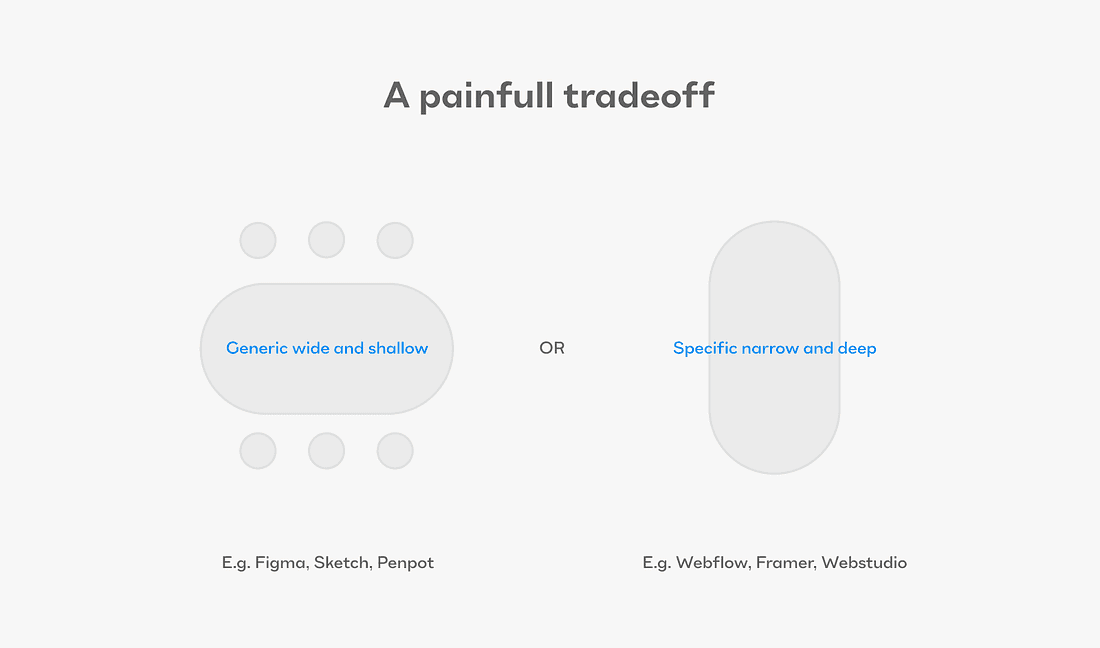 A painfull tradeoff

Generic wide and shallow

OR

Specific narrow and deep

E.g. Figma, Sketch, Penpot

E.g. Webflow, Framer, Webstudio